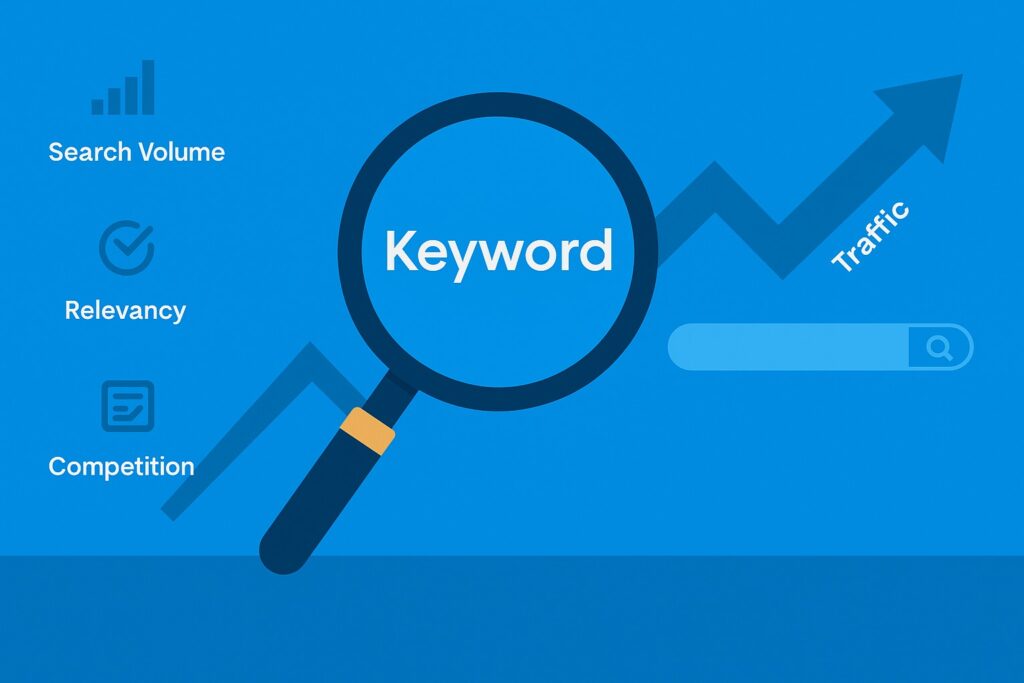 Search Volume

Relevancy

Competition

Keyword

Traffic